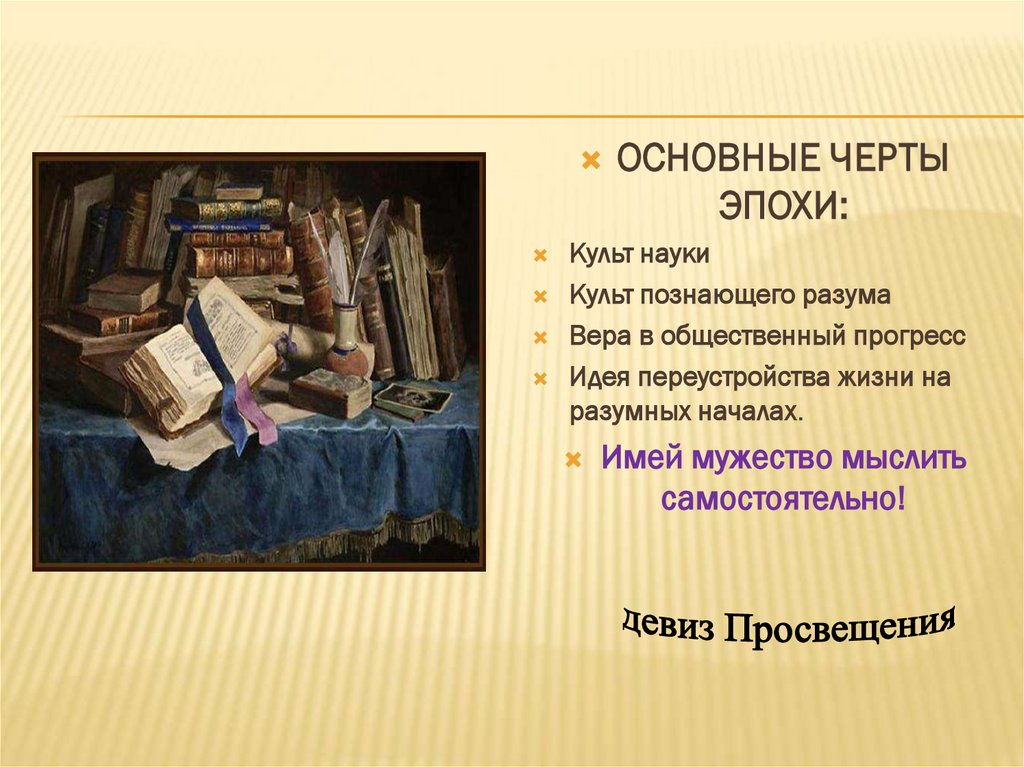 ОСНОВНЫЕ ЧЕРТЫ ЭПОХИ:

Культ науки

Культ познающего разума

Вера в общественный прогресс

Идея переустройства жизни на разумных началах.

Имей мужество мыслить самостоятельно!

девиз Просвещения